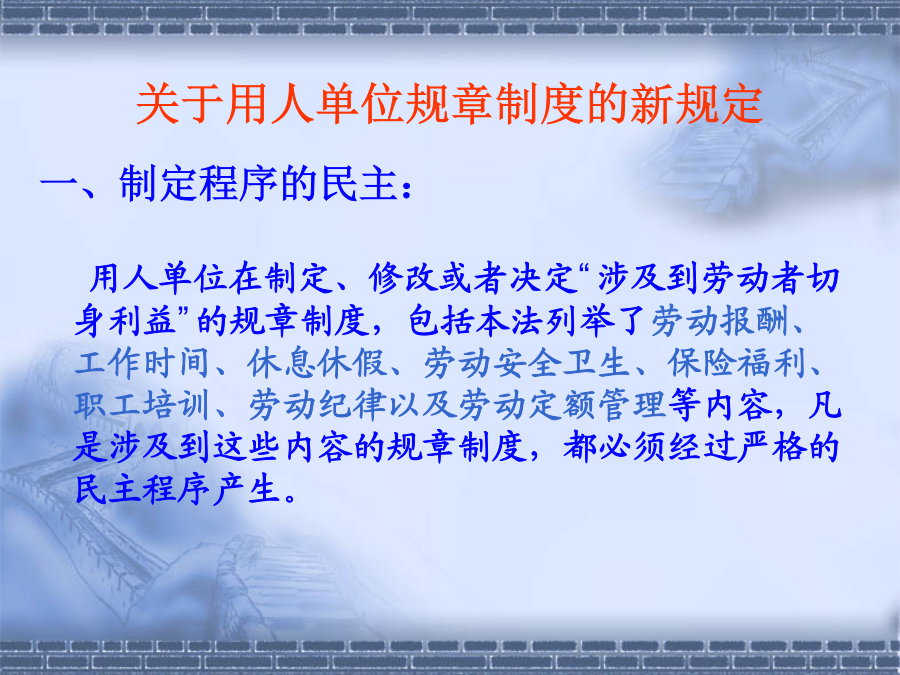 关于用人单位规章制度的新规定

一、制定程序的民主：

用人单位在制定、修改或者决定“涉及到劳动者切身利益”的规章制度，包括本法列举了劳动报酬、工作时间、休息休假、劳动安全卫生、保险福利、职工培训、劳动纪律以及劳动定额管理等内容，凡是涉及到这些内容的规章制度，都必须经过严格的民主程序产生。